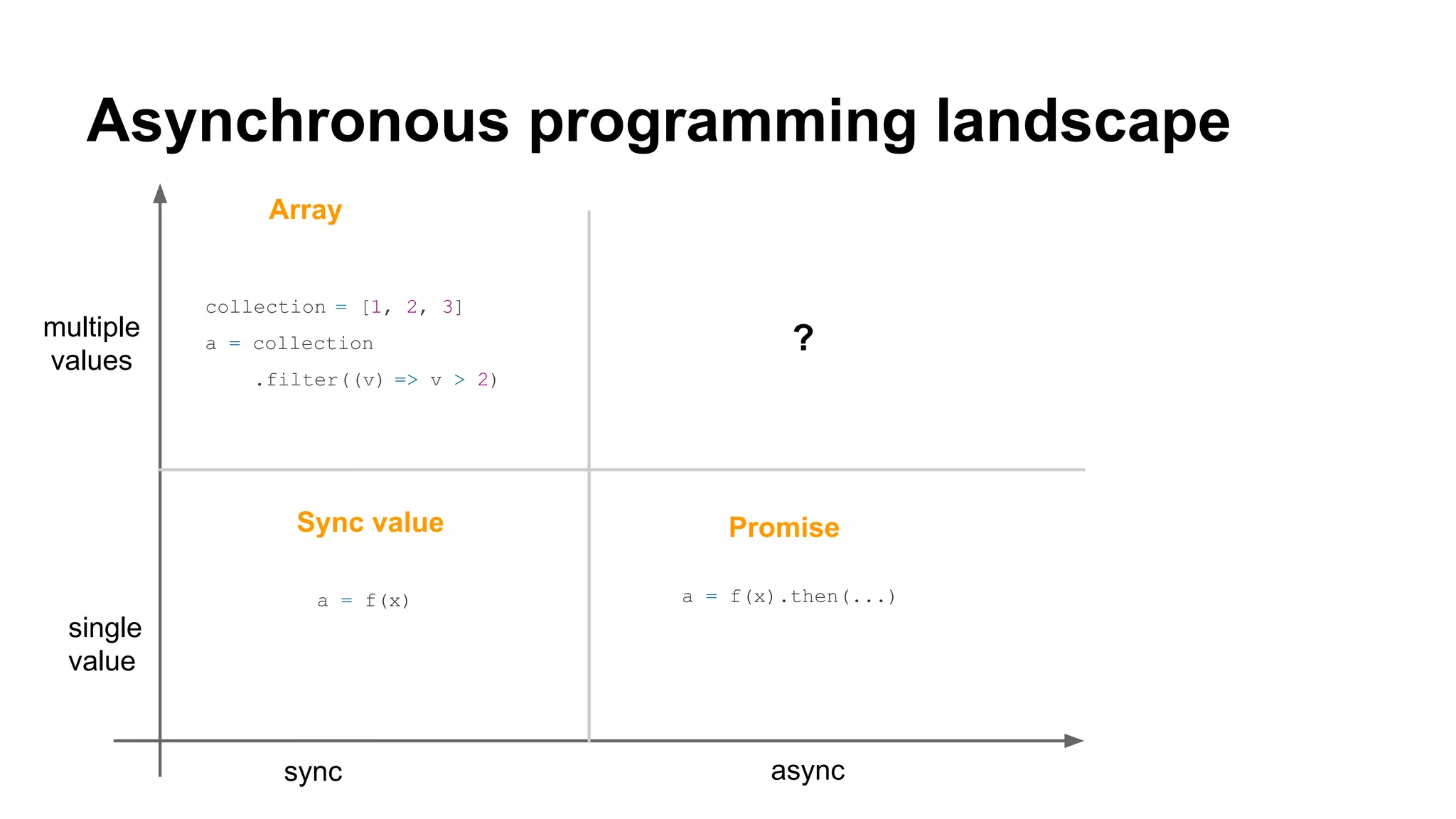 Asynchronous programming landscape

multiple values

Array

collection = [1, 2, 3]
a = collection
    .filter((v) => v > 2)

?

single value

Sync value

a = f(x)

Promise

a = f(x).then(...)

sync

async